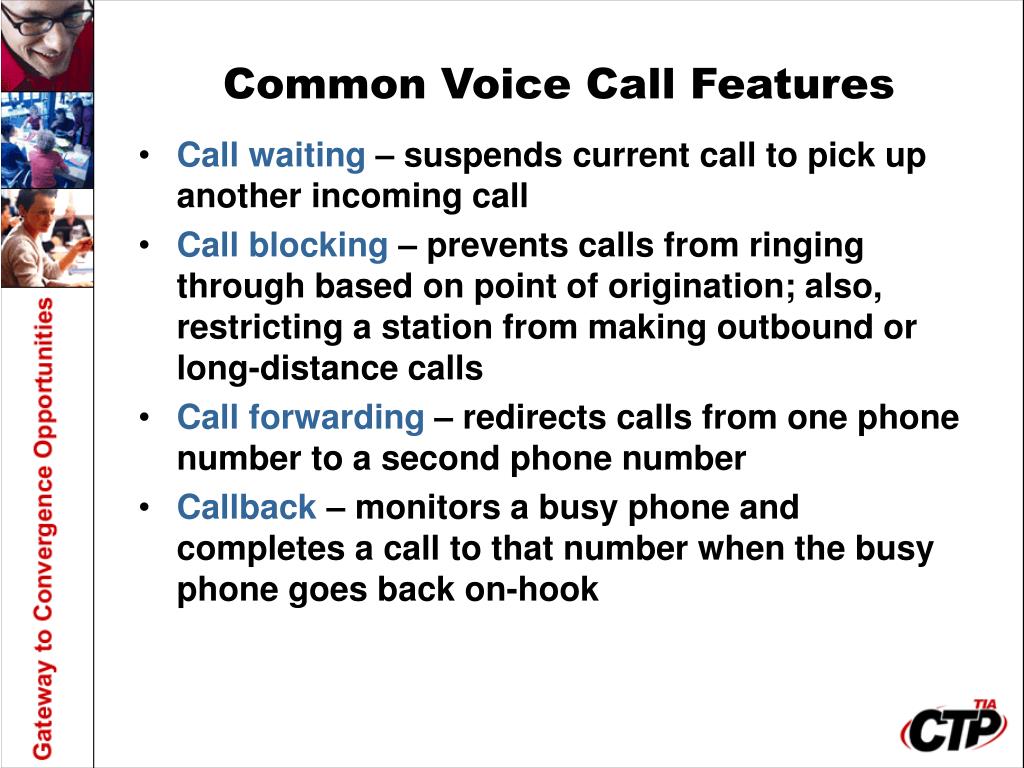 Gateway to Convergence Opportunities

Common Voice Call Features

• Call waiting – suspends current call to pick up another incoming call
• Call blocking – prevents calls from ringing through based on point of origination; also, restricting a station from making outbound or long-distance calls
• Call forwarding – redirects calls from one phone number to a second phone number
• Callback – monitors a busy phone and completes a call to that number when the busy phone goes back on-hook

TIA
CTP